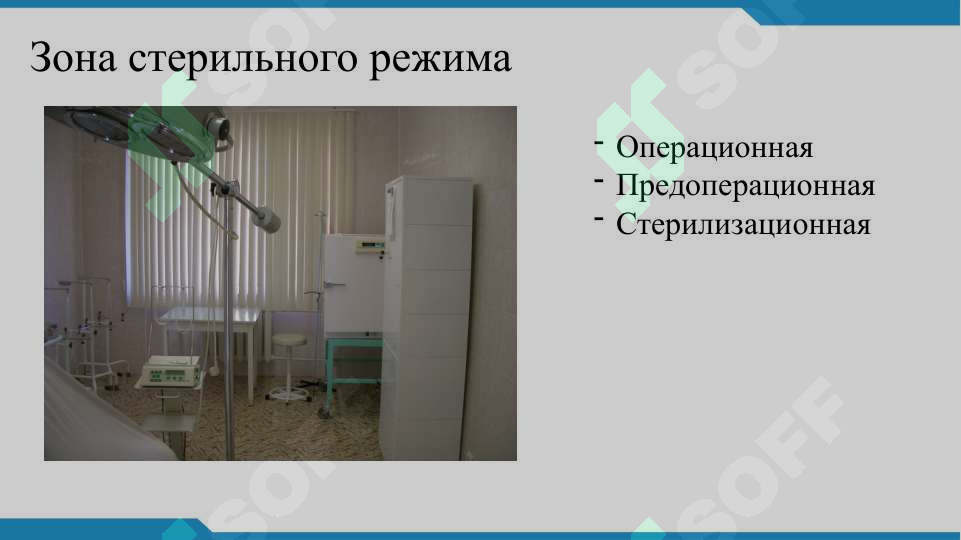 Зона стерильного режима

- Операционная
- Предоперационная
- Стерилизационная

SOFF